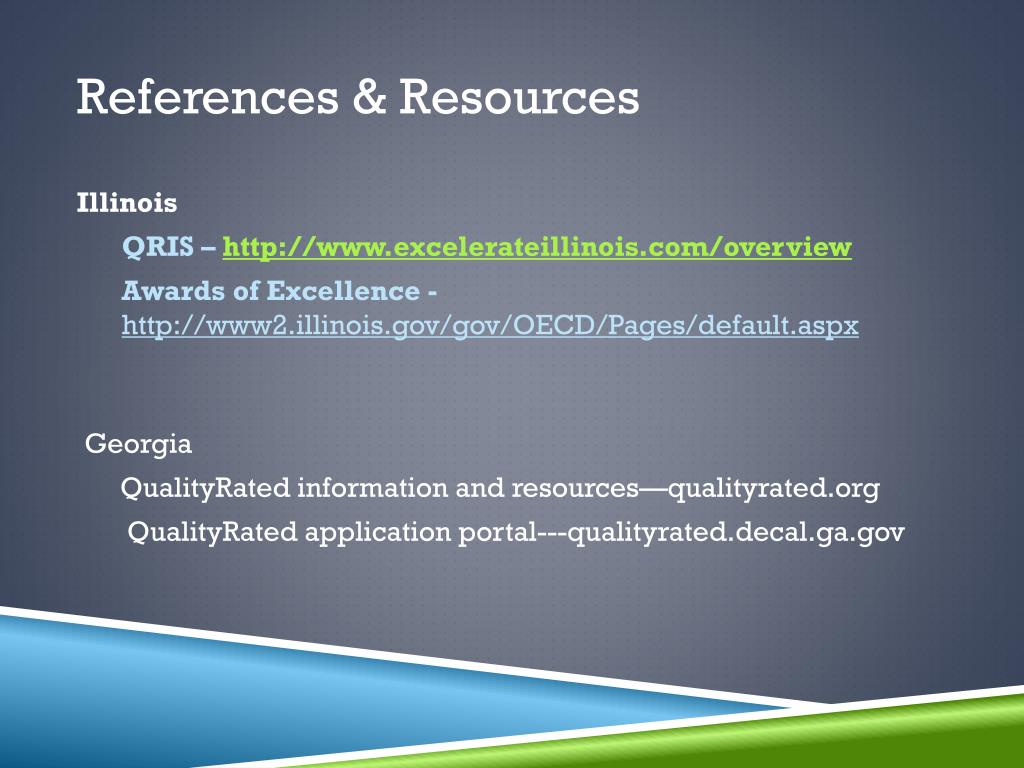 References & Resources

Illinois

QRIS – http://www.excelerateillinois.com/overview

Awards of Excellence - http://www2.illinois.gov/gov/OECD/Pages/default.aspx

Georgia

QualityRated information and resources—qualityrated.org

QualityRated application portal---qualityrated.decal.ga.gov